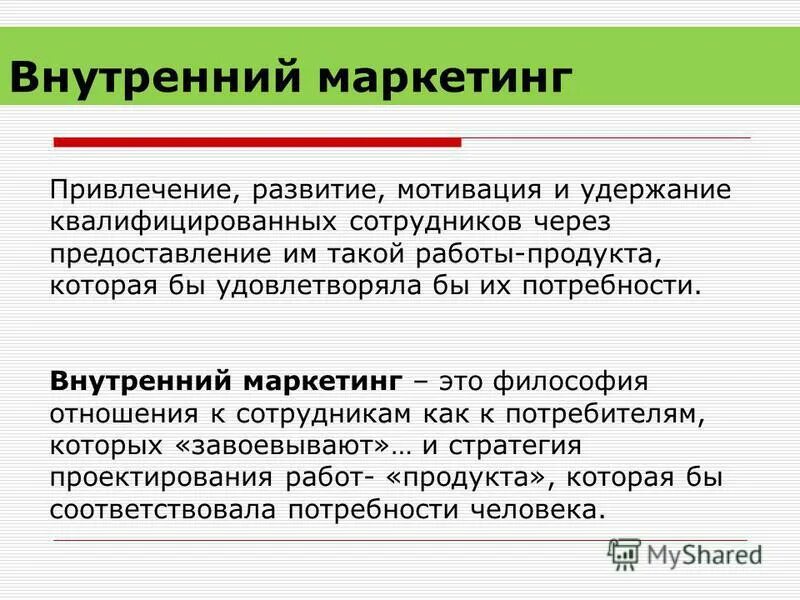 Внутренний маркетинг

Привлечение, развитие, мотивация и удержание квалифицированных сотрудников через предоставление им такой работы-продукта, которая бы удовлетворяла бы их потребности.

Внутренний маркетинг – это философия отношения к сотрудникам как к потребителям, которых «завоевывают»… и стратегия проектирования работ- «продукта», которая бы соответствовала потребности человека.

MyShared